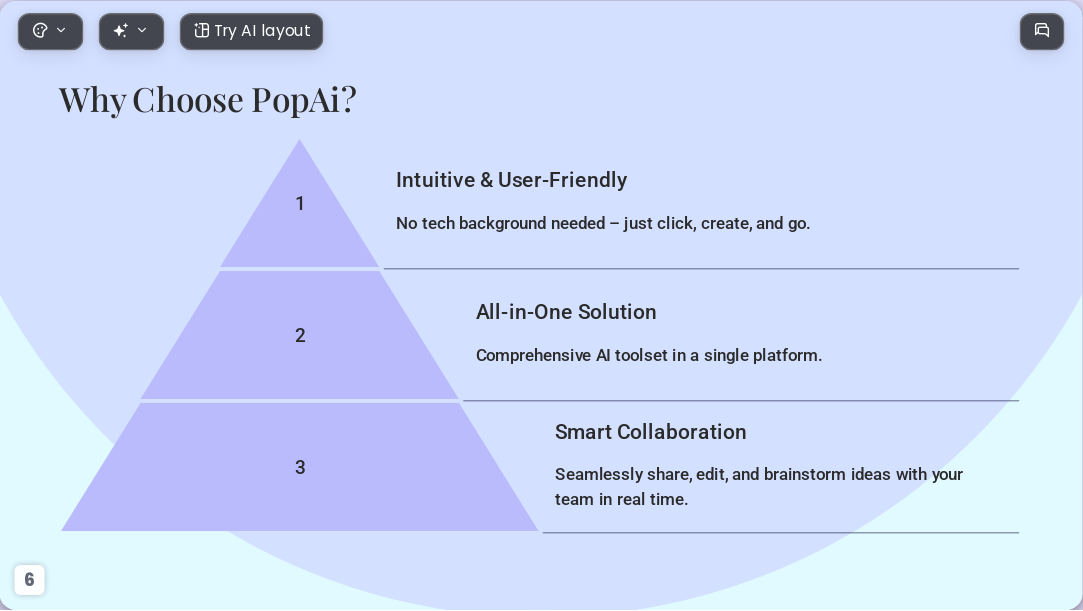 Try AI layout

Why Choose PopAi?

1

Intuitive & User-Friendly

No tech background needed – just click, create, and go.

2

All-in-One Solution

Comprehensive AI toolset in a single platform.

3

Smart Collaboration

Seamlessly share, edit, and brainstorm ideas with your team in real time.

6